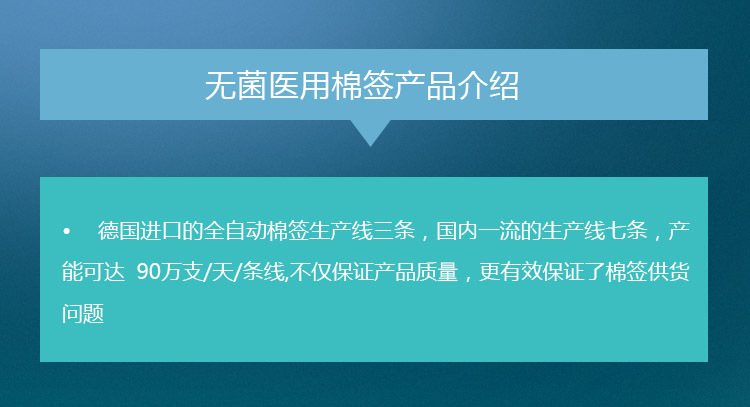 无菌医用棉签产品介绍

• 德国进口的全自动棉签生产线三条，国内一流的生产线七条，产能可达 90万支/天/条线,不仅保证产品质量，更有效保证了棉签供货问题